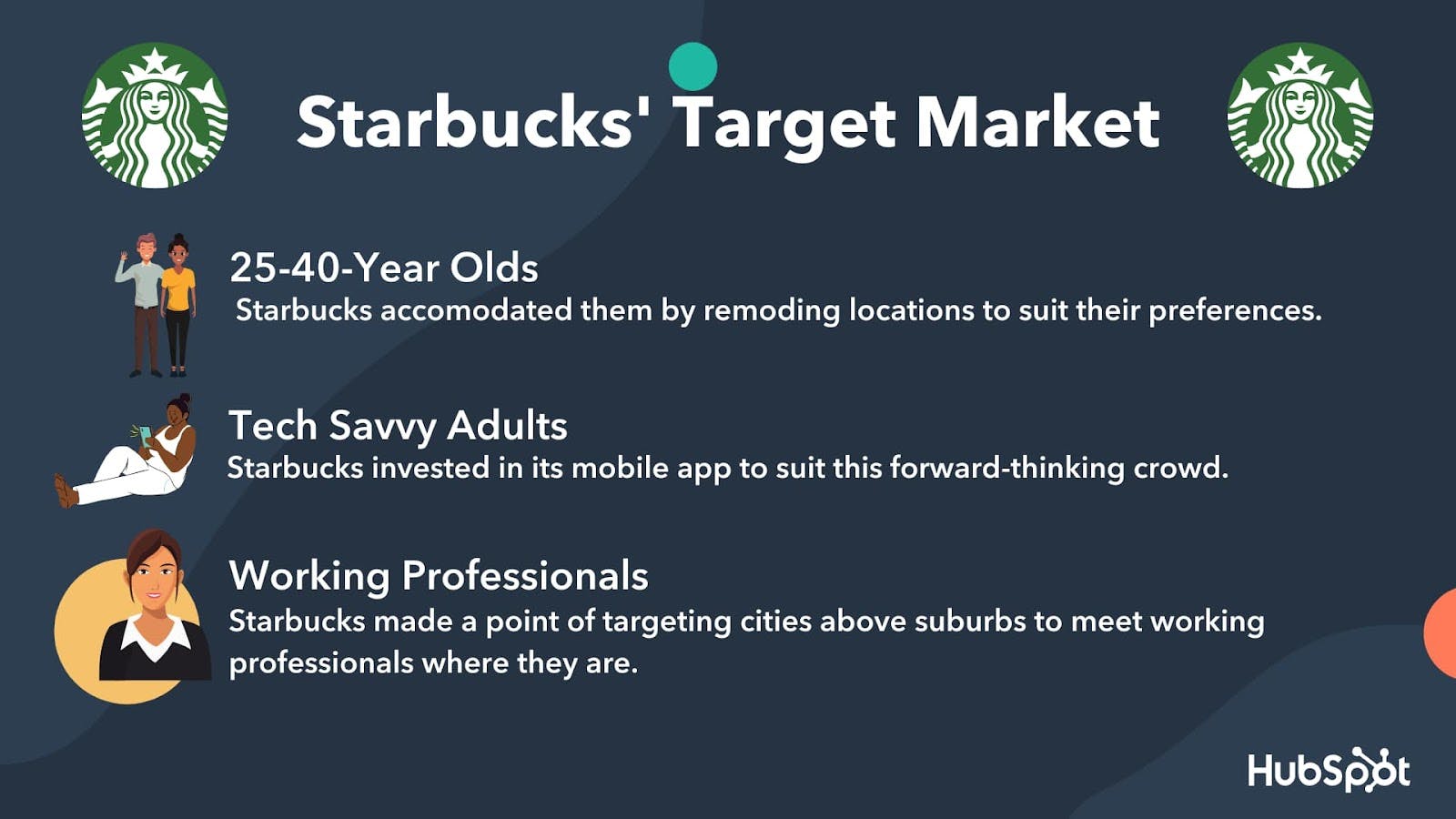 Starbucks' Target Market

25-40-Year Olds
Starbucks accomodated them by remoding locations to suit their preferences.

Tech Savvy Adults
Starbucks invested in its mobile app to suit this forward-thinking crowd.

Working Professionals
Starbucks made a point of targeting cities above suburbs to meet working professionals where they are.

HubSpot